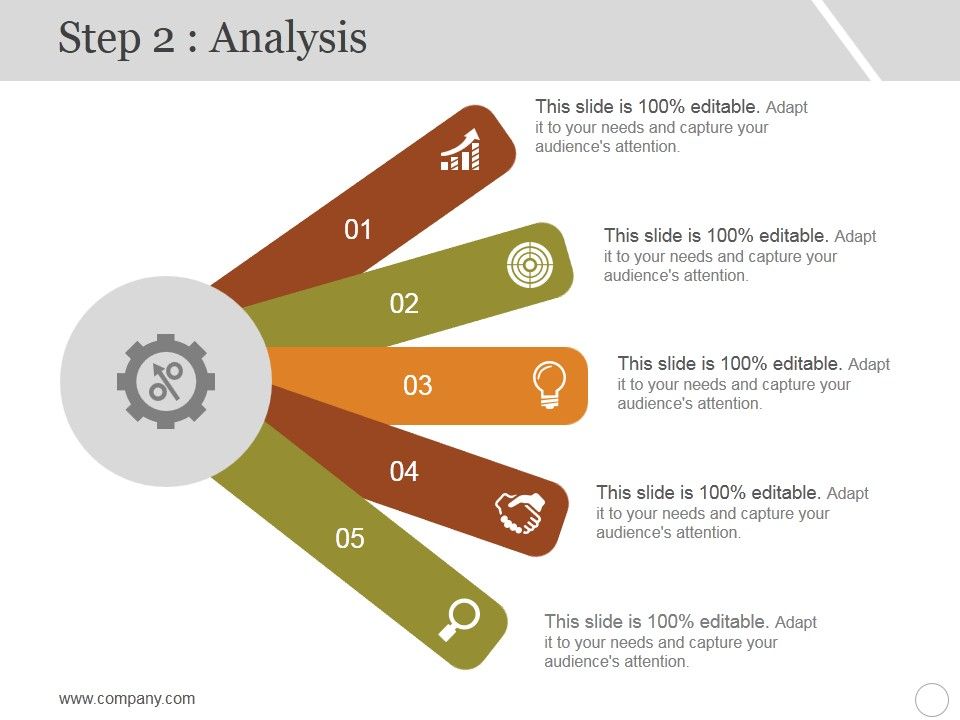 Step 2 : Analysis

01

This slide is 100% editable. Adapt it to your needs and capture your audience's attention.

02

This slide is 100% editable. Adapt it to your needs and capture your audience's attention.

03

This slide is 100% editable. Adapt it to your needs and capture your audience's attention.

04

This slide is 100% editable. Adapt it to your needs and capture your audience's attention.

05

This slide is 100% editable. Adapt it to your needs and capture your audience's attention.

www.company.com